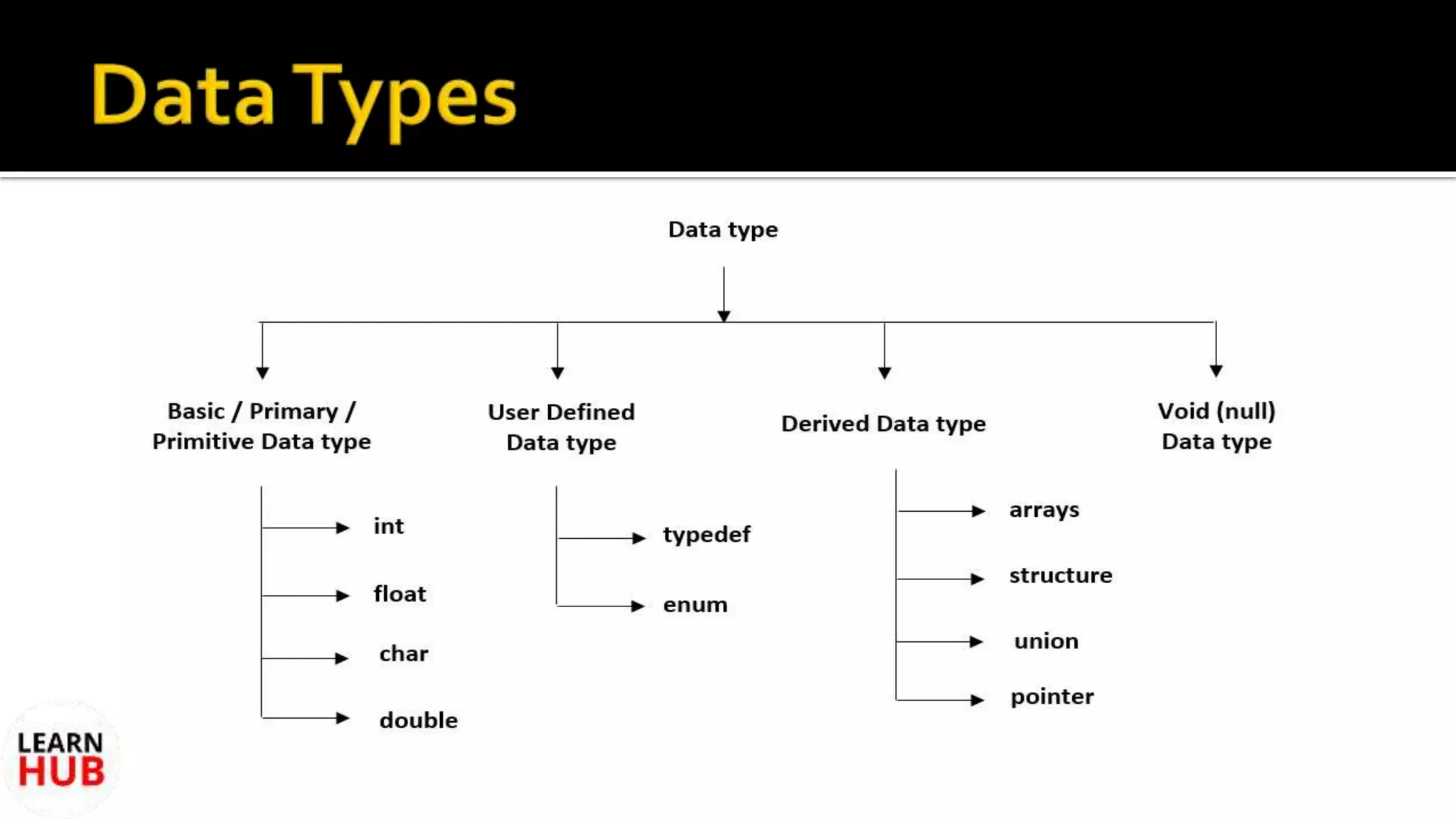 Data Types

Data type

Basic / Primary / Primitive Data type

int

float

char

double

User Defined Data type

typedef

enum

Derived Data type

arrays

structure

union

pointer

Void (null) Data type

LEARN HUB